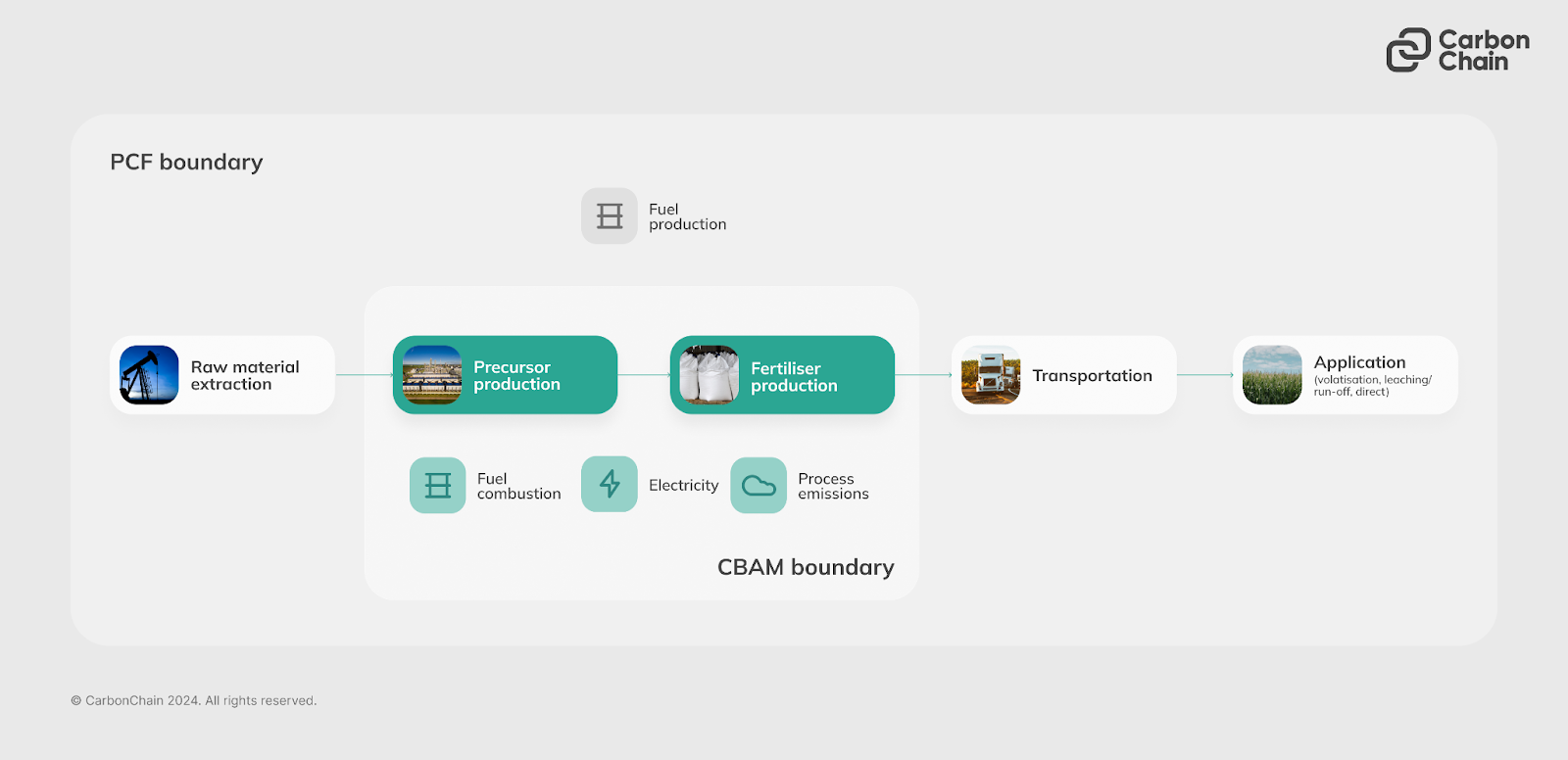 Carbon Chain

PCF boundary

Fuel production

Raw material extraction

Precursor production

Fertiliser production

Transportation

Application (volatisation, leaching/ run-off, direct)

Fuel combustion

Electricity

Process emissions

CBAM boundary

© CarbonChain 2024. All rights reserved.